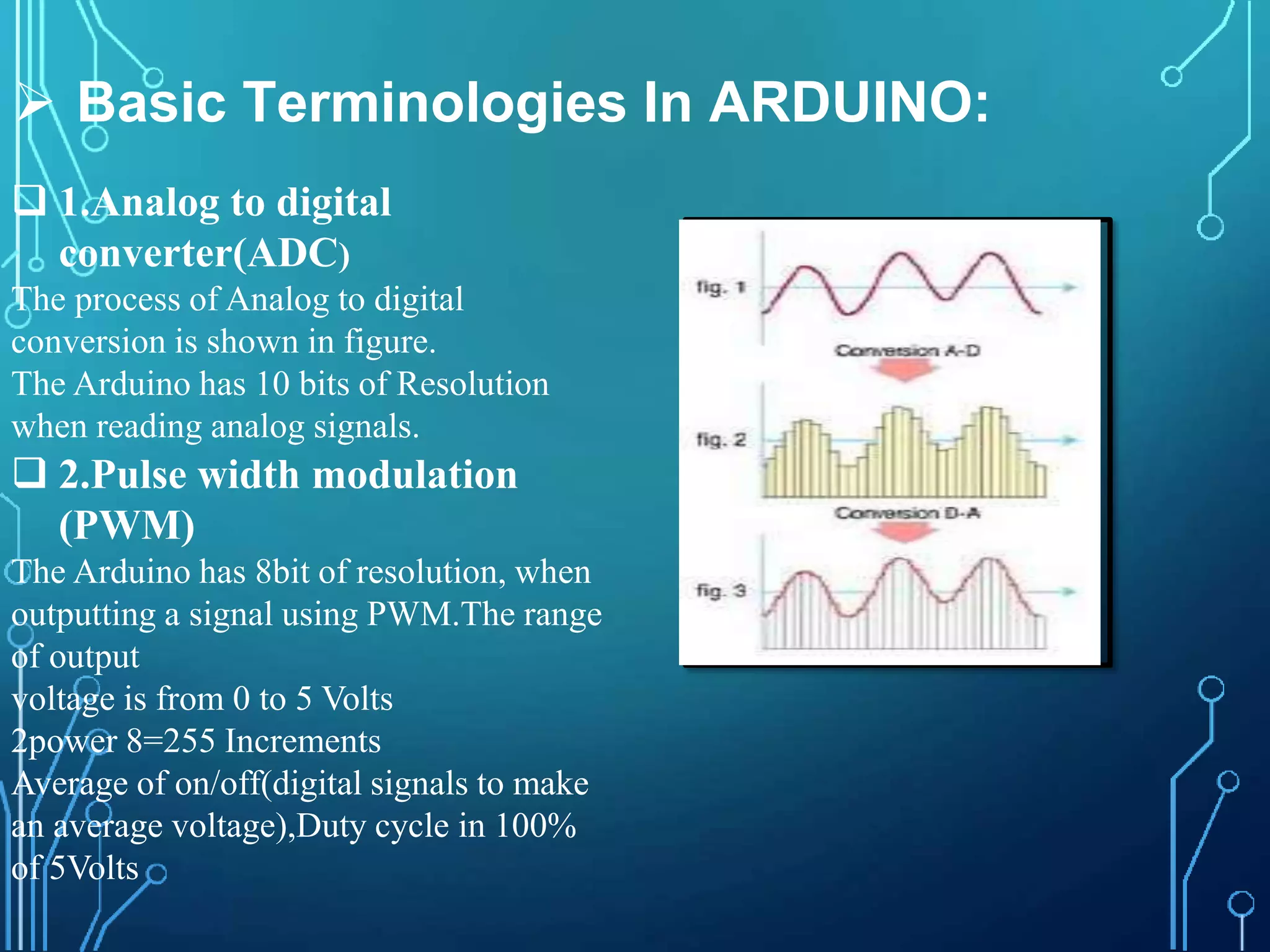 ➢ Basic Terminologies In ARDUINO:

❑ 1.Analog to digital converter(ADC)

The process of Analog to digital conversion is shown in figure.
The Arduino has 10 bits of Resolution when reading analog signals.

❑ 2.Pulse width modulation (PWM)

The Arduino has 8bit of resolution, when outputting a signal using PWM.The range of output
voltage is from 0 to 5 Volts
2power 8=255 Increments
Average of on/off(digital signals to make an average voltage),Duty cycle in 100% of 5Volts

fig. 1
Conversion A-D
fig. 2
Conversion D-A
fig. 3